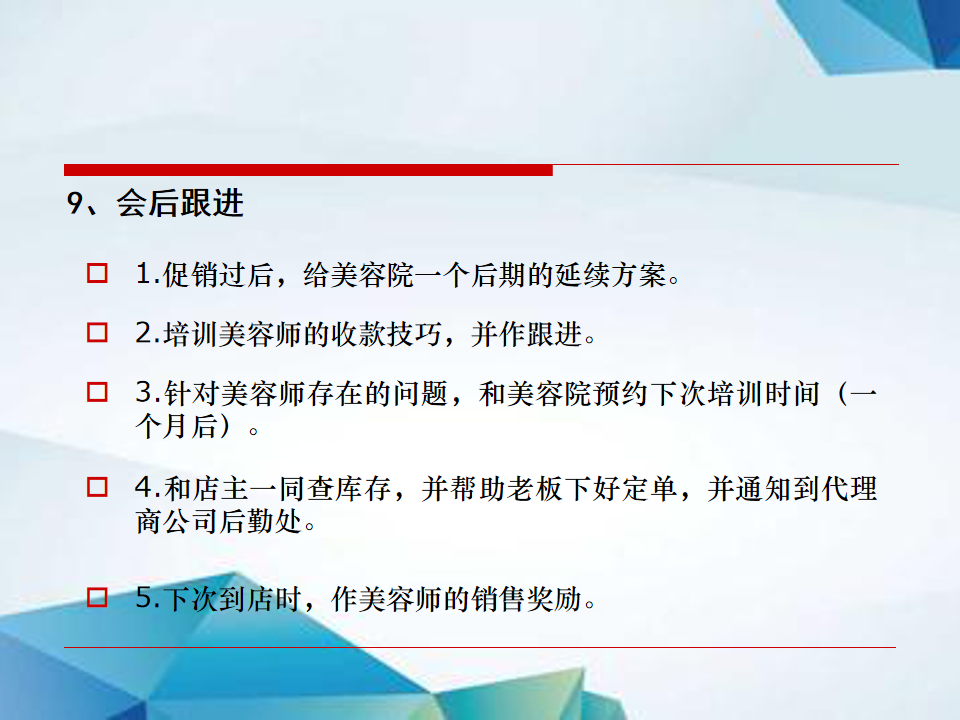 9、会后跟进

1.促销过后，给美容院一个后期的延续方案。

2.培训美容师的收款技巧，并作跟进。

3.针对美容师存在的问题，和美容院预约下次培训时间（一个月后）。

4.和店主一同查库存，并帮助老板下好定单，并通知到代理商公司后勤处。

5.下次到店时，作美容师的销售奖励。